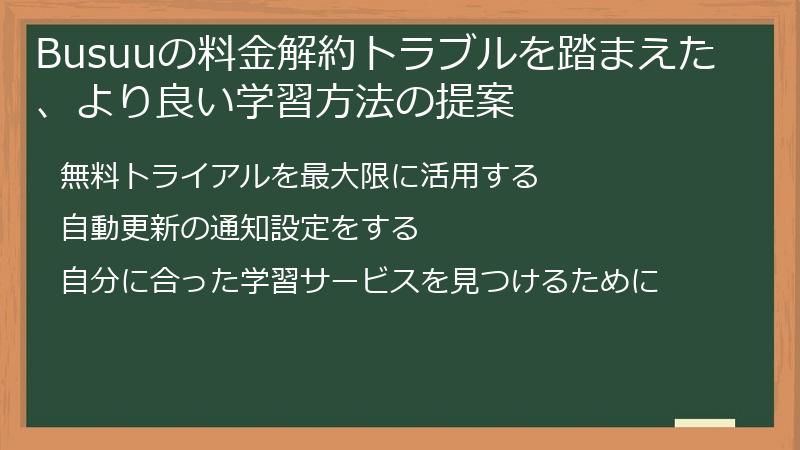 Busuuの料金解約トラブルを踏まえた、より良い学習方法の提案

無料トライアルを最大限に活用する

自動更新の通知設定をする

自分に合った学習サービスを見つけるために